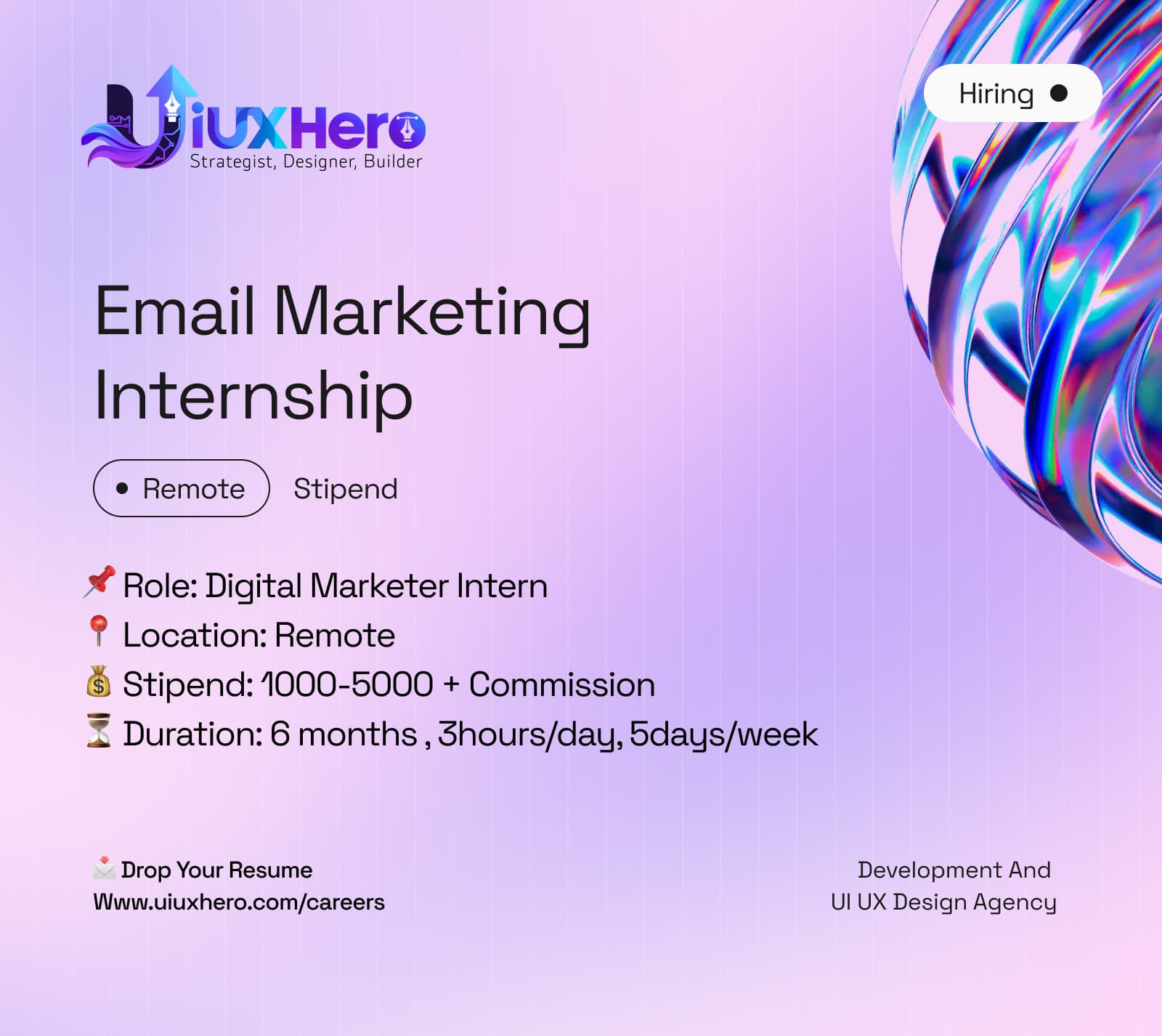 UiUXHero
Strategist, Designer, Builder

Hiring

Email Marketing Internship

Remote Stipend

📌 Role: Digital Marketer Intern
📍 Location: Remote
💰 Stipend: 1000-5000 + Commission
⏳ Duration: 6 months , 3hours/day, 5days/week

📩 Drop Your Resume
Www.uiuxhero.com/careers

Development And
UI UX Design Agency